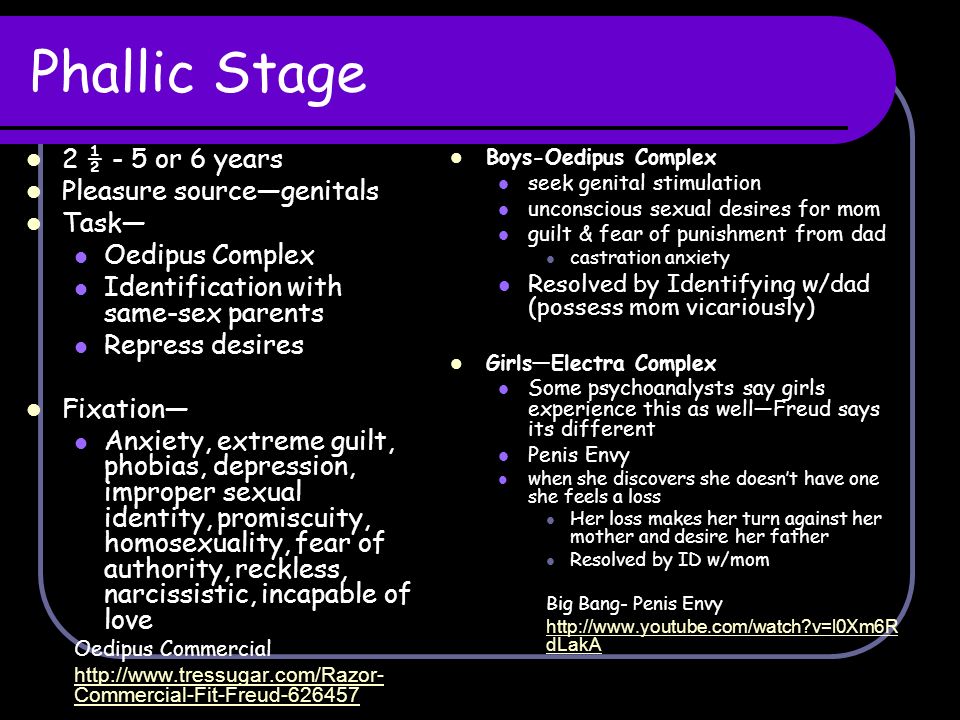 Phallic Stage

- 2 ½ - 5 or 6 years
- Pleasure source—genitals
- Task—
  - Oedipus Complex
  - Identification with same-sex parents
  - Repress desires

- Fixation—
  - Anxiety, extreme guilt, phobias, depression, improper sexual identity, promiscuity, homosexuality, fear of authority, reckless, narcissistic, incapable of love

Oedipus Commercial
http://www.tressugar.com/Razor-Commercial-Fit-Freud-626457

- Boys-Oedipus Complex
  - seek genital stimulation
  - unconscious sexual desires for mom
  - guilt & fear of punishment from dad
    - castration anxiety
  - Resolved by Identifying w/dad (possess mom vicariously)

- Girls—Electra Complex
  - Some psychoanalysts say girls experience this as well—Freud says its different
  - Penis Envy
  - when she discovers she doesn't have one she feels a loss
    - Her loss makes her turn against her mother and desire her father
    - Resolved by ID w/mom

Big Bang- Penis Envy
http://www.youtube.com/watch?v=l0Xm6RdLakA